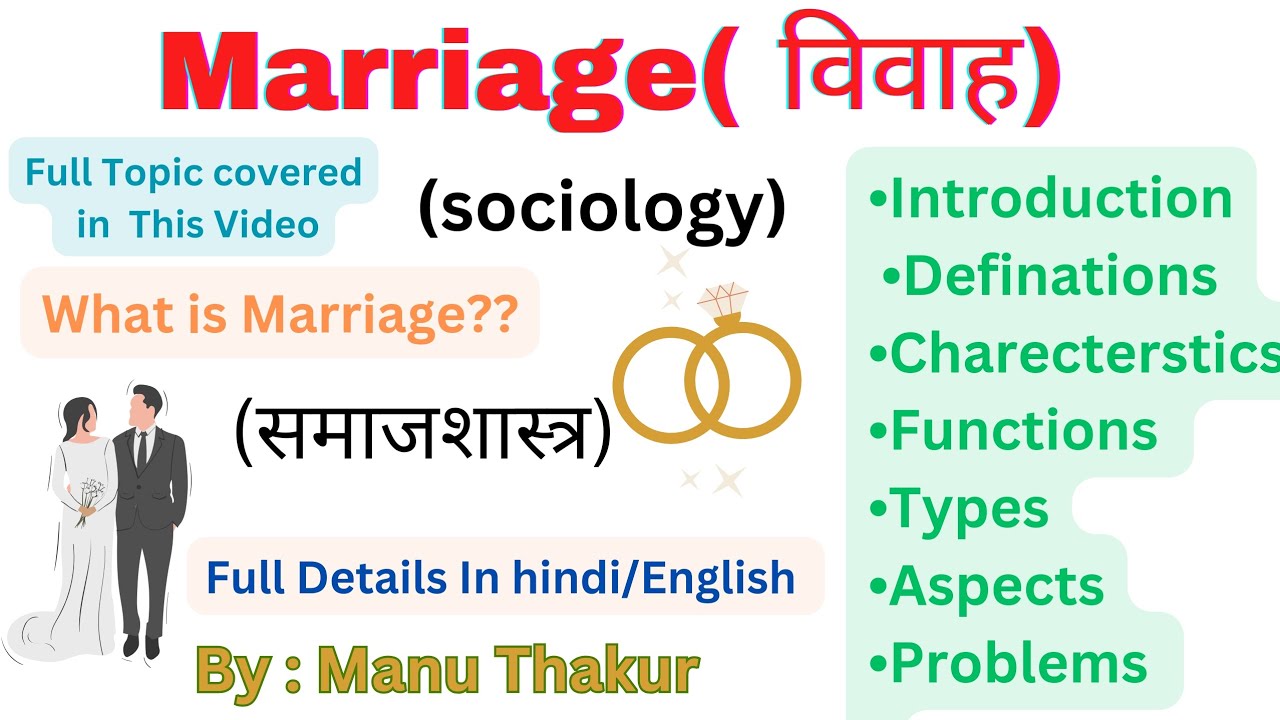 Marriage( विवाह)

Full Topic covered in This Video

(sociology)

What is Marriage??

(समाजशास्त्र)

Full Details In hindi/English

By : Manu Thakur

•Introduction
•Definations
•Charecterstics
•Functions
•Types
•Aspects
•Problems